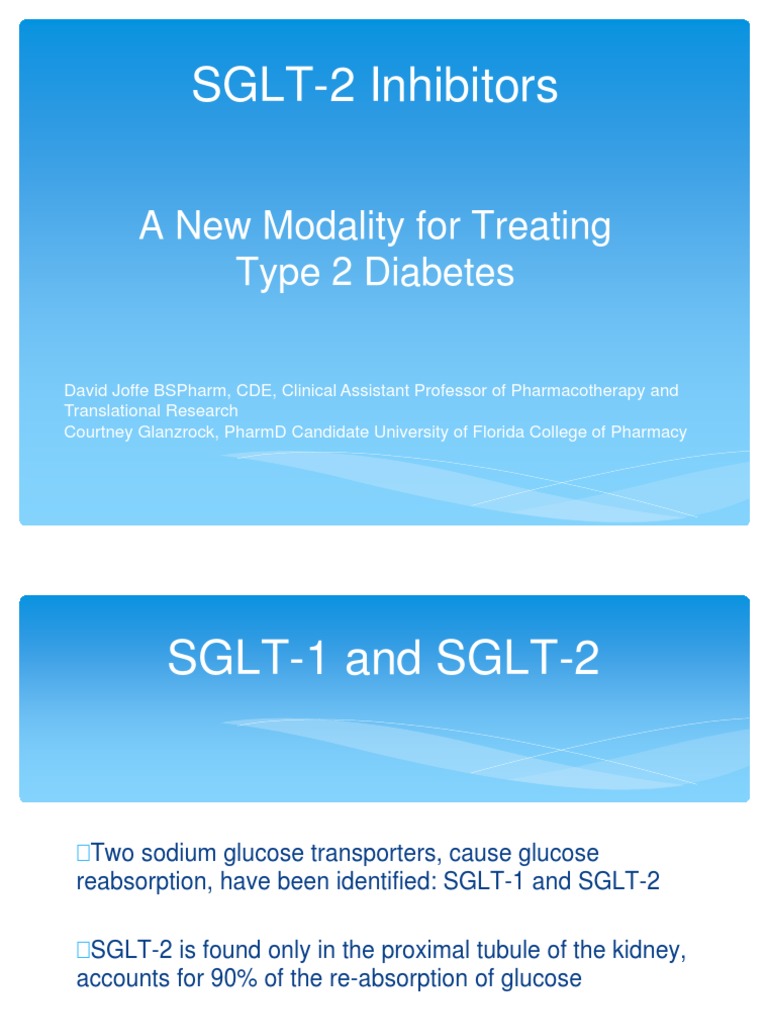 SGLT-2 Inhibitors

A New Modality for Treating Type 2 Diabetes

David Joffe BSPharm, CDE, Clinical Assistant Professor of Pharmacotherapy and Translational Research
Courtney Glanzrock, PharmD Candidate University of Florida College of Pharmacy

SGLT-1 and SGLT-2

Two sodium glucose transporters, cause glucose reabsorption, have been identified: SGLT-1 and SGLT-2

SGLT-2 is found only in the proximal tubule of the kidney, accounts for 90% of the re-absorption of glucose